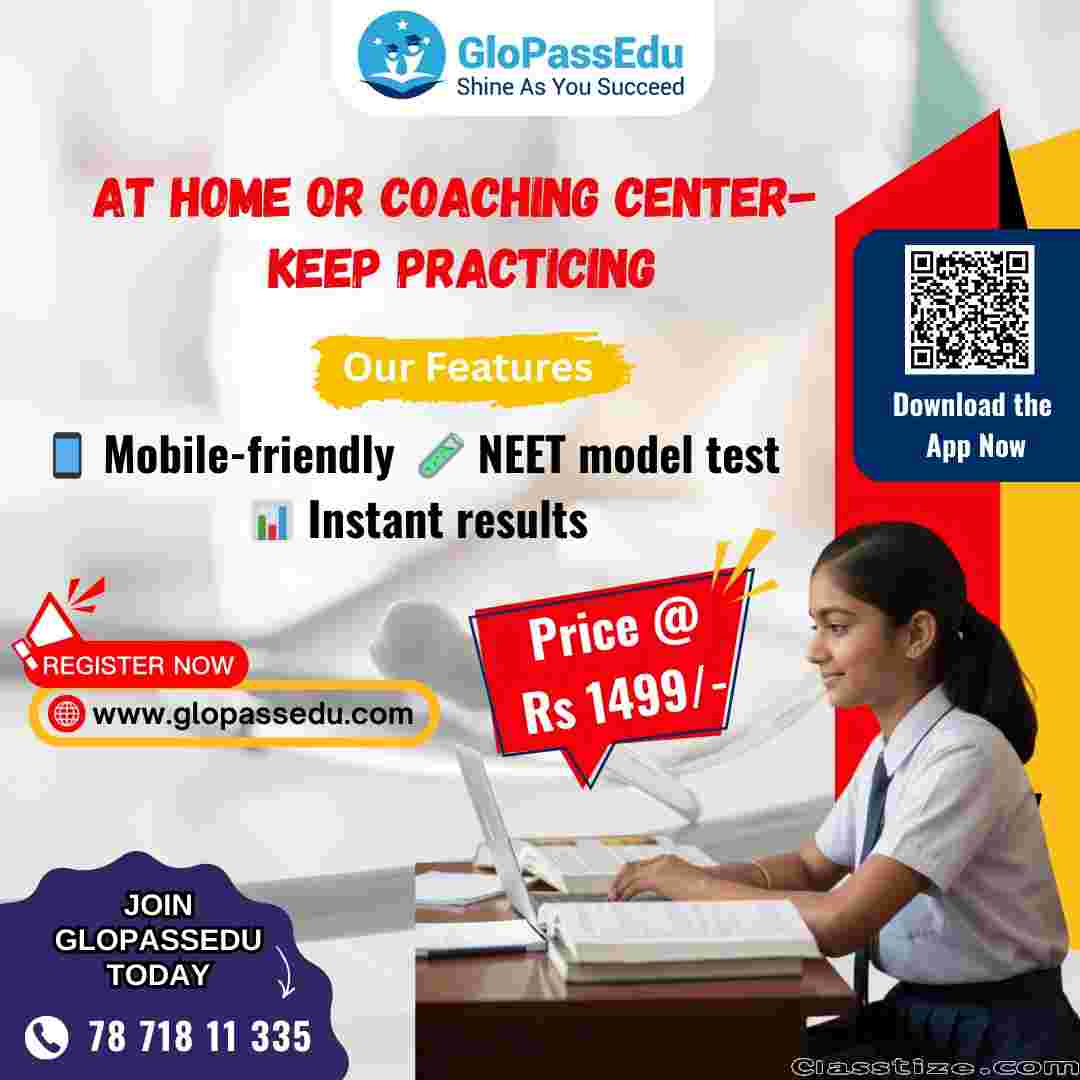 GloPassEdu
Shine As You Succeed

AT HOME OR COACHING CENTER-
KEEP PRACTICING

Our Features

Mobile-friendly NEET model test
Instant results

Download the App Now

REGISTER NOW
www.glopassedu.com

Price @ Rs 1499/-

JOIN GLOPASSEDU TODAY

78 718 11 335

Classtize.com